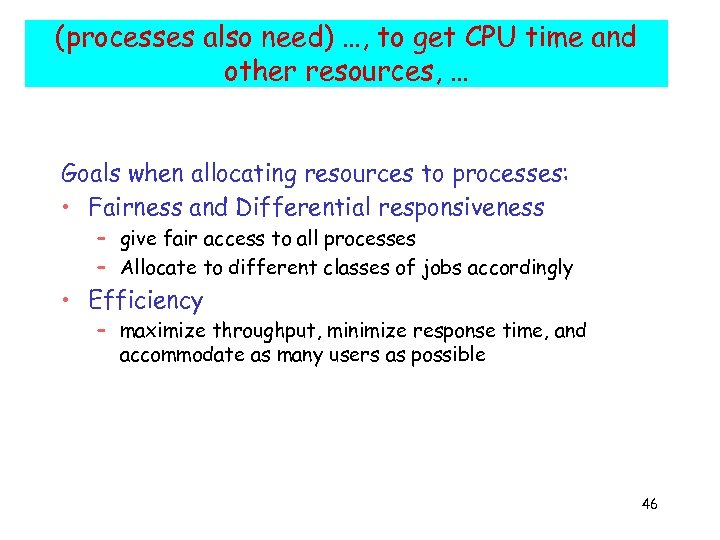 (processes also need) …, to get CPU time and other resources, …

Goals when allocating resources to processes:
• Fairness and Differential responsiveness
– give fair access to all processes
– Allocate to different classes of jobs accordingly
• Efficiency
– maximize throughput, minimize response time, and accommodate as many users as possible

46